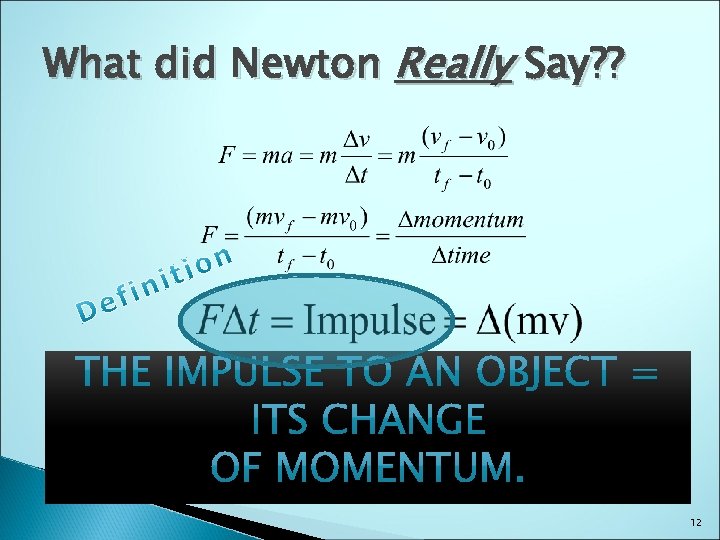 What did Newton Really Say??

$F = ma = m\frac{\Delta v}{\Delta t} = m\frac{(v_f - v_0)}{t_f - t_0}$

$F = \frac{(mv_f - mv_0)}{t_f - t_0} = \frac{\Delta momentum}{\Delta time}$

Definition

$F\Delta t = \text{Impulse} = \Delta(\text{mv})$

THE IMPULSE TO AN OBJECT = ITS CHANGE OF MOMENTUM.

12